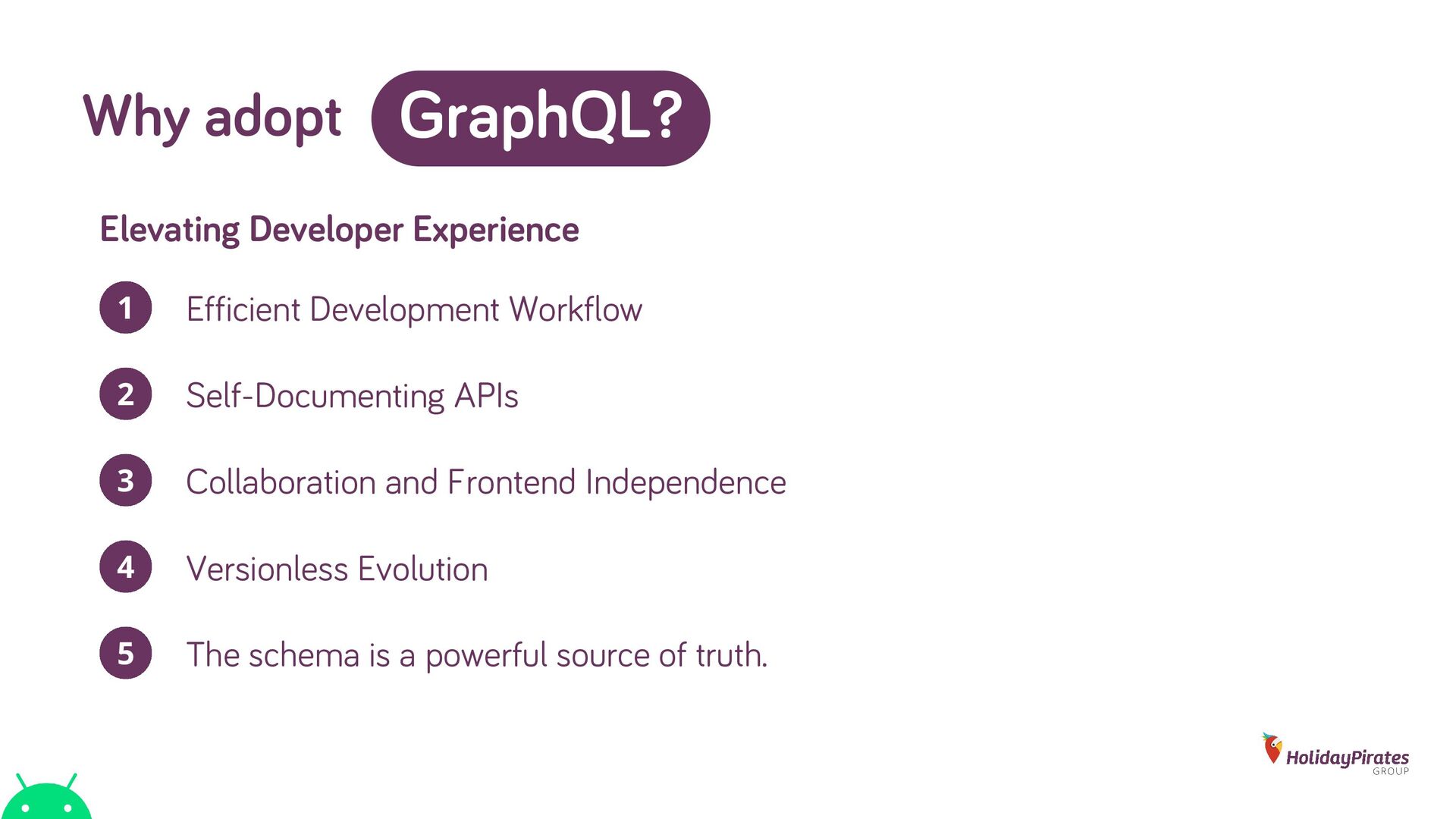 Why adopt GraphQL?

Elevating Developer Experience

1 Efficient Development Workflow

2 Self-Documenting APIs

3 Collaboration and Frontend Independence

4 Versionless Evolution

5 The schema is a powerful source of truth.

HolidayPirates GROUP